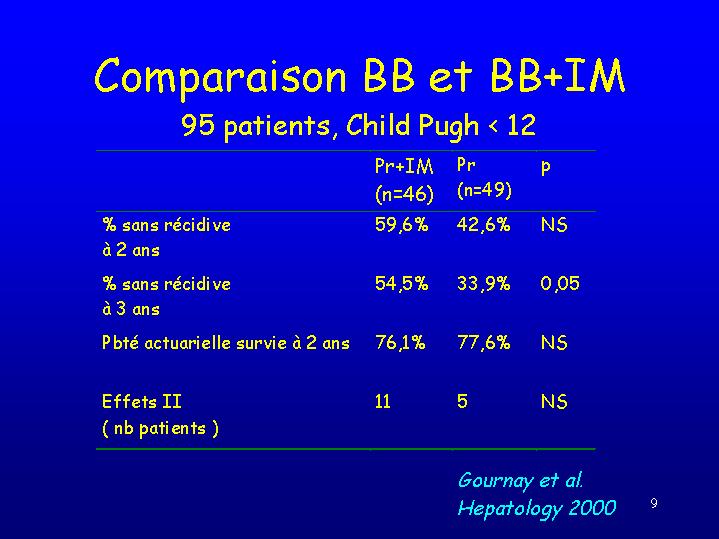 Comparaison BB et BB+IM

95 patients, Child Pugh < 12

| | Pr+IM (n=46) | Pr (n=49) | p |
|---|---|---|---|
| % sans récidive à 2 ans | 59,6% | 42,6% | NS |
| % sans récidive à 3 ans | 54,5% | 33,9% | 0,05 |
| Pbté actuarielle survie à 2 ans | 76,1% | 77,6% | NS |
| Effets II ( nb patients ) | 11 | 5 | NS |

Gournay et al.
Hepatology 2000

9